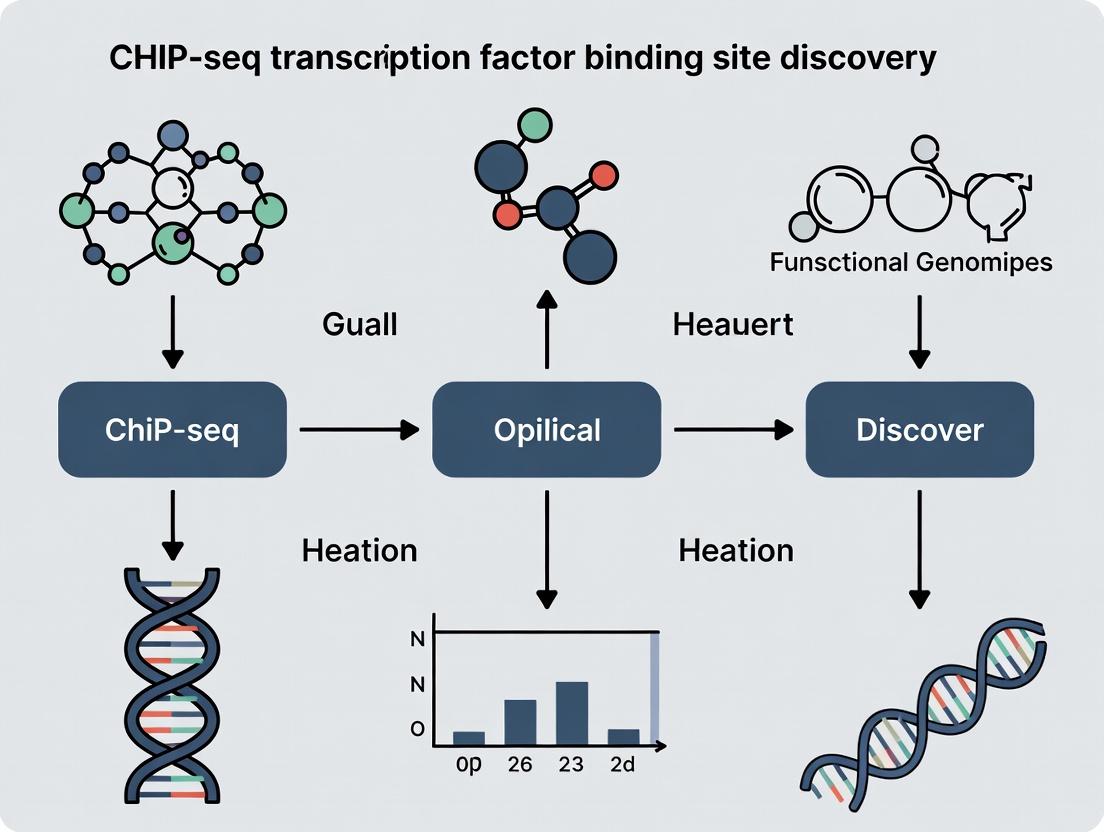 CHIP-seq transcription factor binding site discovery

Funsctional Genomipes

Guall

Heauert

ChiP-seq

Opilical

Discover

Heation

Heation

N
N
O

0p 26 23 2d